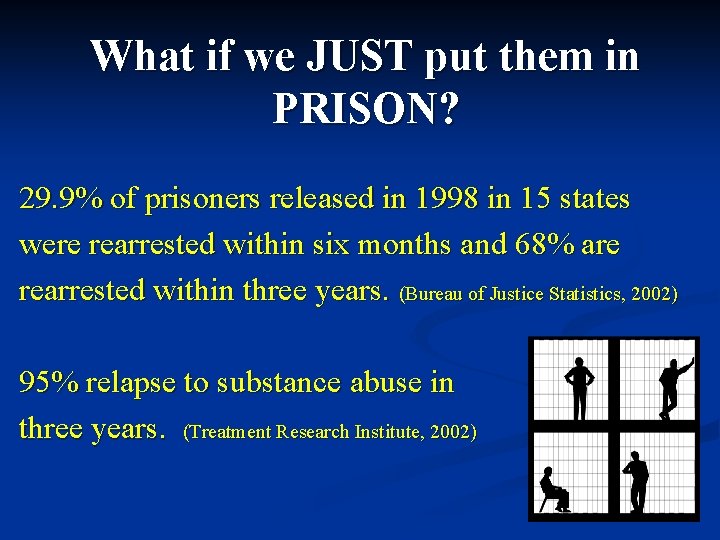 What if we JUST put them in PRISON?

29.9% of prisoners released in 1998 in 15 states were rearrested within six months and 68% are rearrested within three years. (Bureau of Justice Statistics, 2002)

95% relapse to substance abuse in three years. (Treatment Research Institute, 2002)